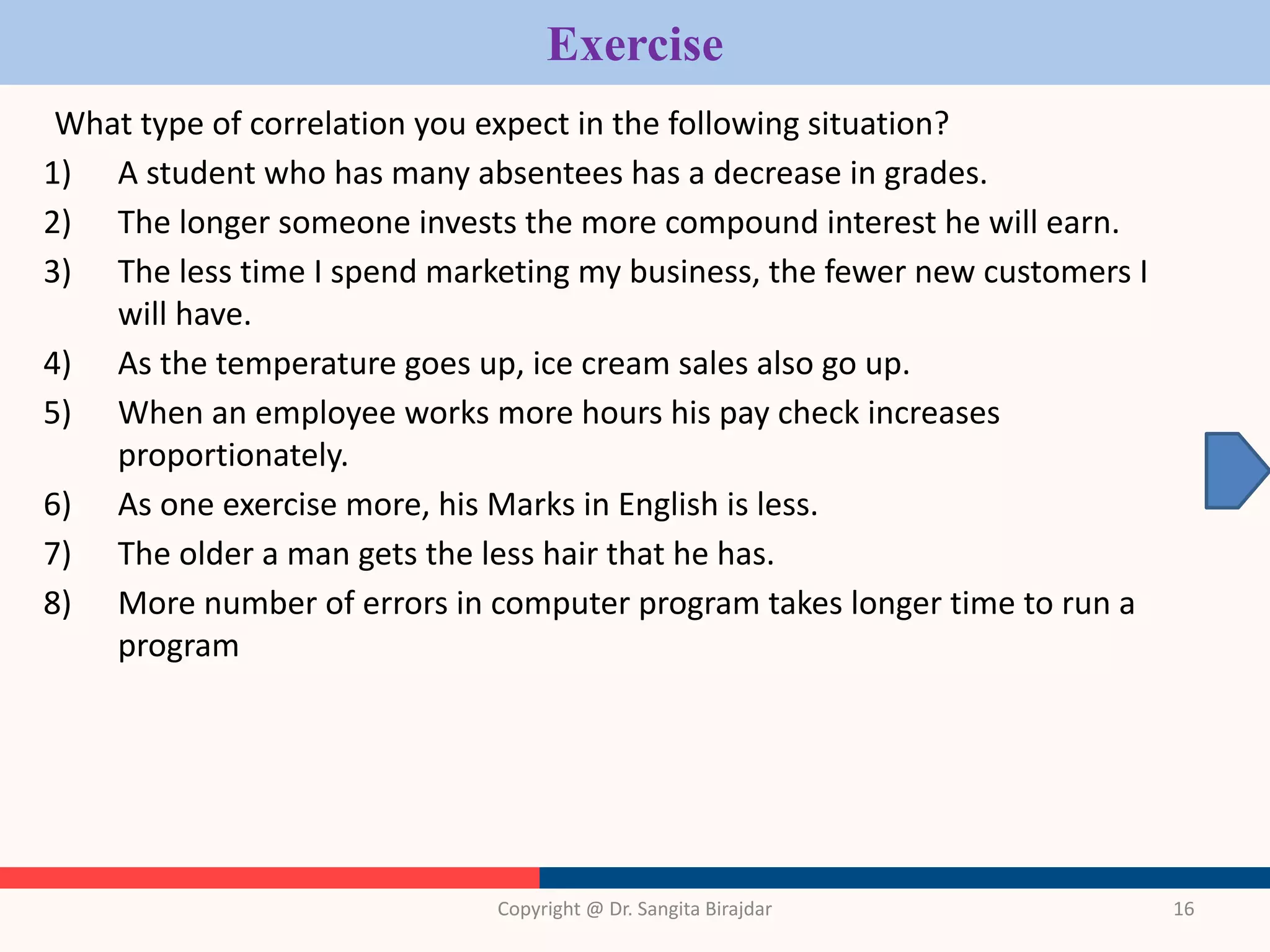 Exercise

What type of correlation you expect in the following situation?

1) A student who has many absentees has a decrease in grades.

2) The longer someone invests the more compound interest he will earn.

3) The less time I spend marketing my business, the fewer new customers I will have.

4) As the temperature goes up, ice cream sales also go up.

5) When an employee works more hours his pay check increases proportionately.

6) As one exercise more, his Marks in English is less.

7) The older a man gets the less hair that he has.

8) More number of errors in computer program takes longer time to run a program

Copyright @ Dr. Sangita Birajdar

16